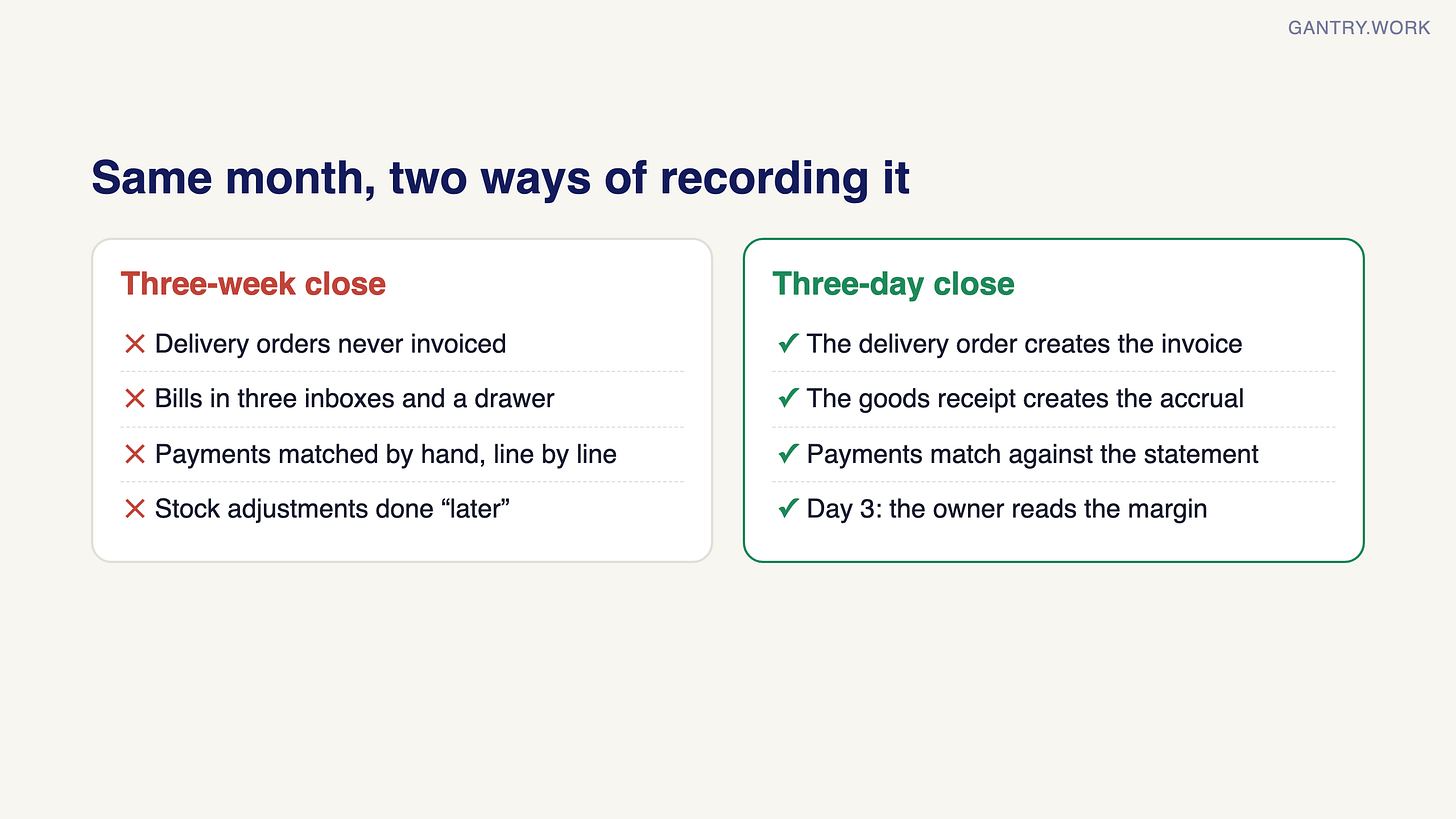 GANTRY.WORK

Same month, two ways of recording it

Three-week close

✕ Delivery orders never invoiced

✕ Bills in three inboxes and a drawer

✕ Payments matched by hand, line by line

✕ Stock adjustments done "later"

Three-day close

✓ The delivery order creates the invoice

✓ The goods receipt creates the accrual

✓ Payments match against the statement

✓ Day 3: the owner reads the margin